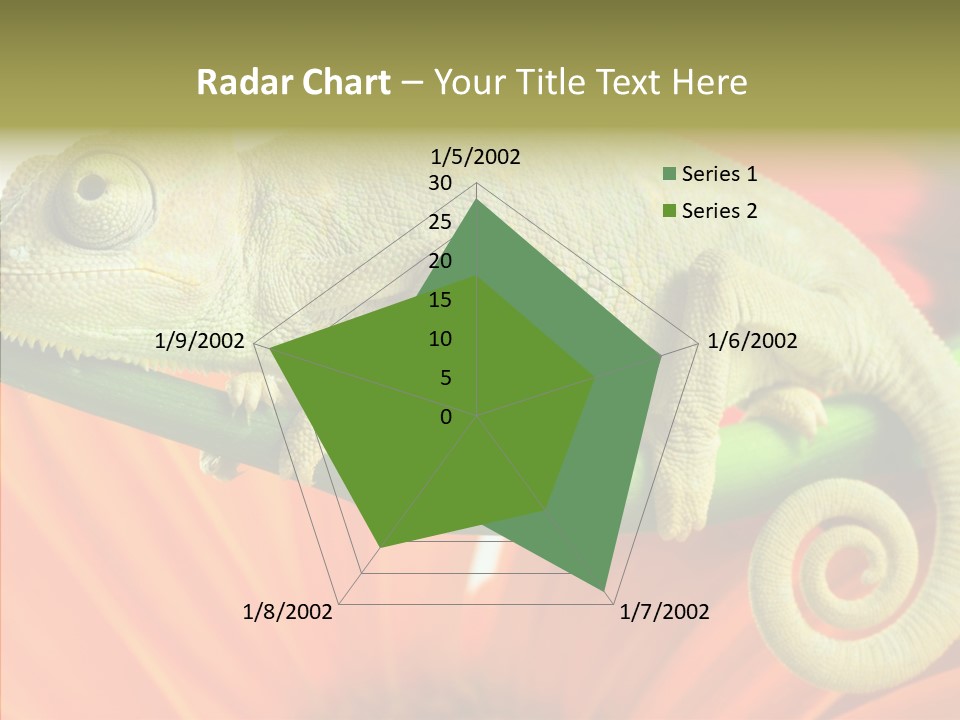 Radar Chart – Your Title Text Here

1/5/2002
30
25
20
15
10
5
0
1/6/2002
1/7/2002
1/8/2002
1/9/2002

Series 1
Series 2